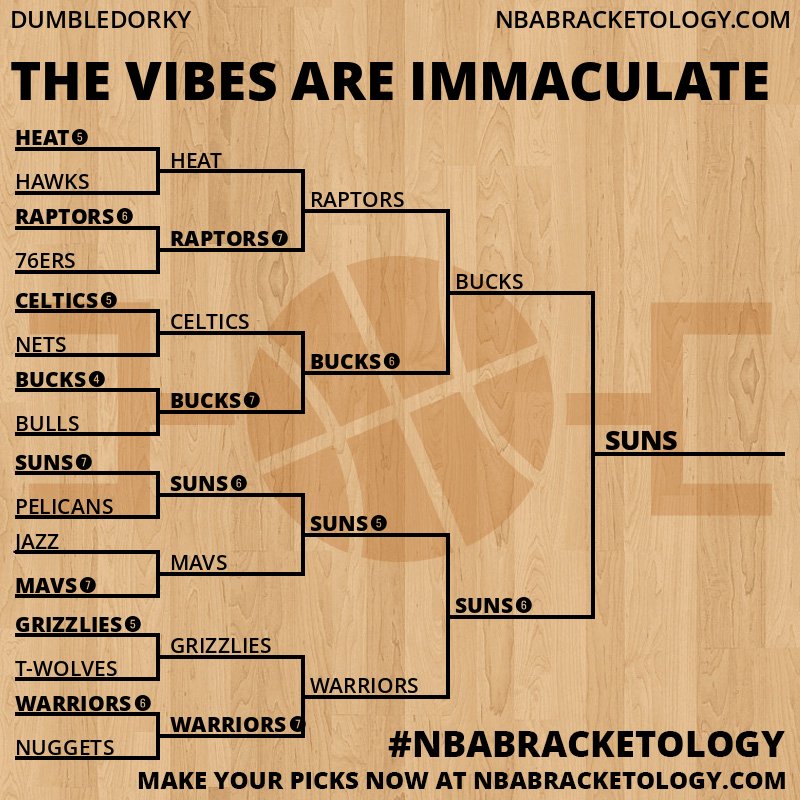 DUMBLEDORKY

NBABRACKETOLOGY.COM

THE VIBES ARE IMMACULATE

HEAT 5
HAWKS
RAPTORS 6
76ERS
CELTICS 5
NETS
BUCKS 4
BULLS
SUNS 7
PELICANS
JAZZ
MAVS 7
GRIZZLIES 5
T-WOLVES
WARRIORS 6
NUGGETS

HEAT
RAPTORS 7
CELTICS
BUCKS 7
SUNS 6
MAVS
GRIZZLIES
WARRIORS 7

RAPTORS
BUCKS 6
SUNS 5
WARRIORS

BUCKS
SUNS 6

SUNS

#NBABRACKETOLOGY

MAKE YOUR PICKS NOW AT NBABRACKETOLOGY.COM